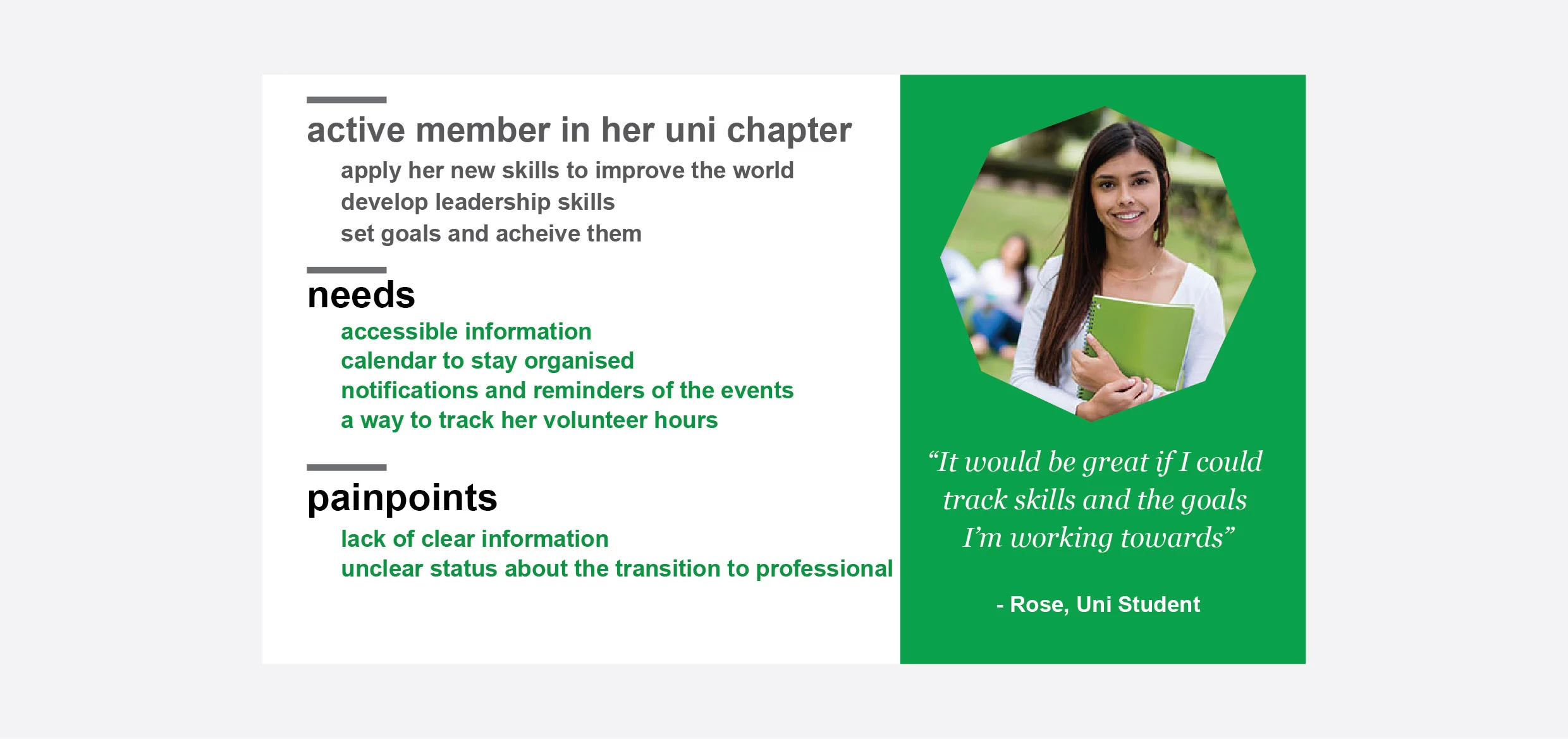 active member in her uni chapter

apply her new skills to improve the world
develop leadership skills
set goals and acheive them

needs

accessible information
calendar to stay organised
notifications and reminders of the events
a way to track her volunteer hours

painpoints

lack of clear information
unclear status about the transition to professional

“It would be great if I could track skills and the goals I’m working towards”

- Rose, Uni Student